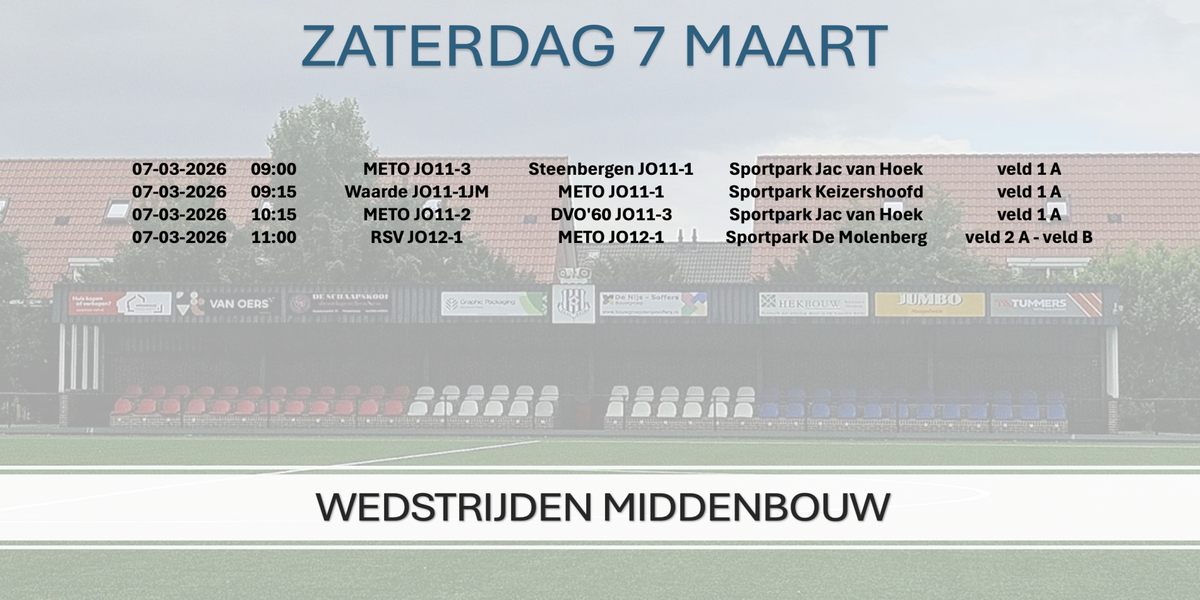 ZATERDAG 7 MAART

| 07-03-2026 | 09:00 | METO JO11-3 | Steenbergen JO11-1 | Sportpark Jac van Hoek | veld 1 A |
|---|---|---|---|---|---|
| 07-03-2026 | 09:15 | Waarde JO11-1JM | METO JO11-1 | Sportpark Keizershoofd | veld 1 A |
| 07-03-2026 | 10:15 | METO JO11-2 | DVO'60 JO11-3 | Sportpark Jac van Hoek | veld 1 A |
| 07-03-2026 | 11:00 | RSV JO12-1 | METO JO12-1 | Sportpark De Molenberg | veld 2 A - veld B |

VAN OERS
DE SCHAAPSKOOI
Graphic Packaging
De Nije - Soffers
HEKBOUW
JUMBO
TUMMERS

WEDSTRIJDEN MIDDENBOUW